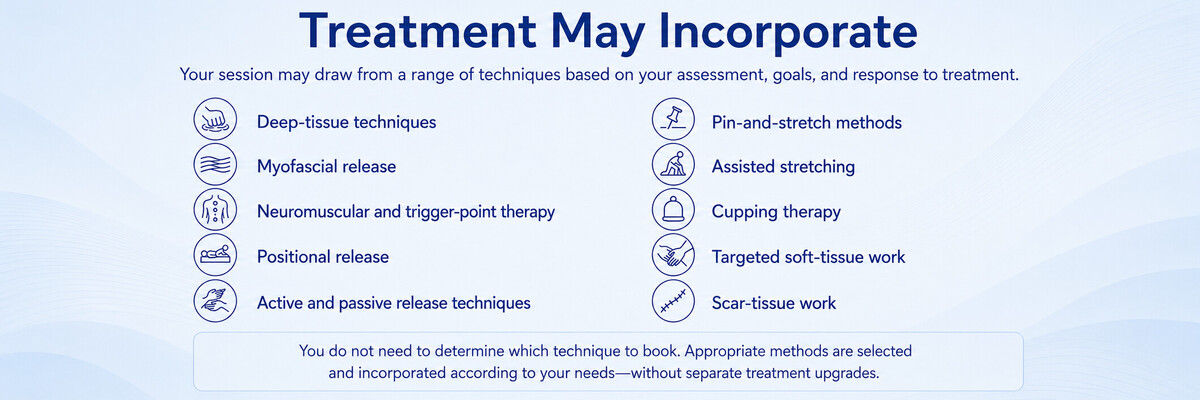 Treatment May Incorporate

Your session may draw from a range of techniques based on your assessment, goals, and response to treatment.

Deep-tissue techniques

Myofascial release

Neuromuscular and trigger-point therapy

Positional release

Active and passive release techniques

Pin-and-stretch methods

Assisted stretching

Cupping therapy

Targeted soft-tissue work

Scar-tissue work

You do not need to determine which technique to book. Appropriate methods are selected and incorporated according to your needs—without separate treatment upgrades.